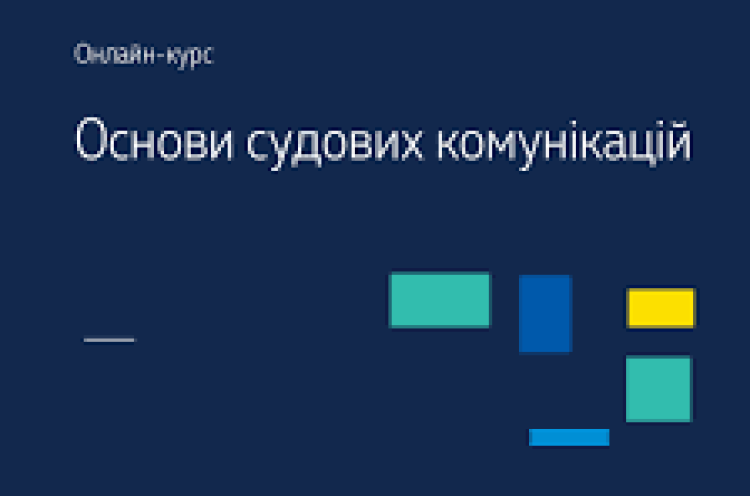 Онлайн-курс

Основи судових комунікацій